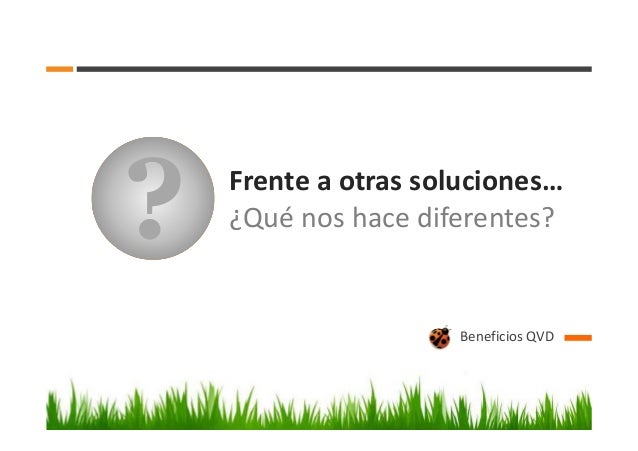 ?

Frente a otras soluciones…
¿Qué nos hace diferentes?

Beneficios QVD